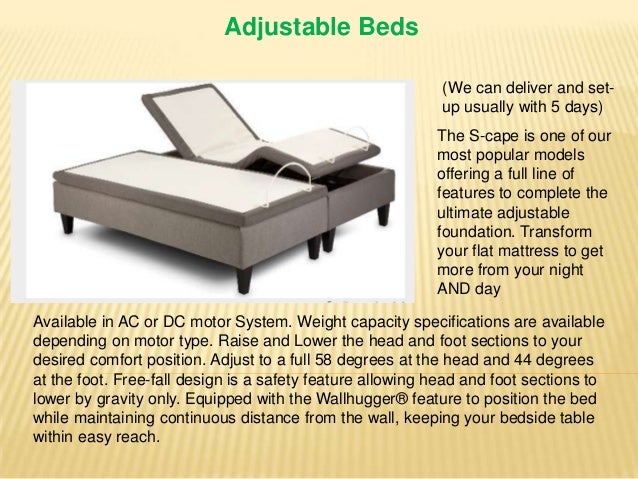 Adjustable Beds

(We can deliver and set-up usually with 5 days)

The S-cape is one of our most popular models offering a full line of features to complete the ultimate adjustable foundation. Transform your flat mattress to get more from your night AND day

Available in AC or DC motor System. Weight capacity specifications are available depending on motor type. Raise and Lower the head and foot sections to your desired comfort position. Adjust to a full 58 degrees at the head and 44 degrees at the foot. Free-fall design is a safety feature allowing head and foot sections to lower by gravity only. Equipped with the Wallhugger® feature to position the bed while maintaining continuous distance from the wall, keeping your bedside table within easy reach.